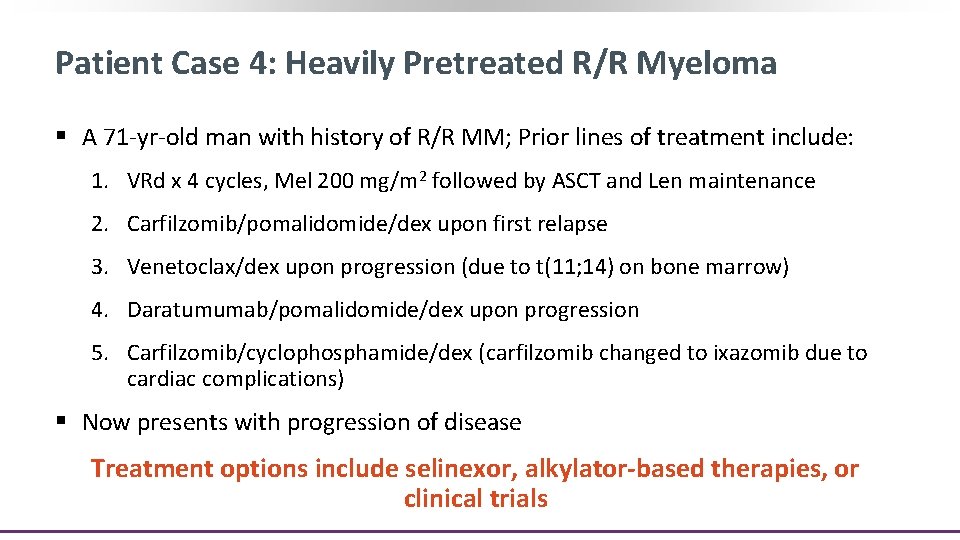 Patient Case 4: Heavily Pretreated R/R Myeloma

▪ A 71-yr-old man with history of R/R MM; Prior lines of treatment include:

1. VRd x 4 cycles, Mel 200 mg/m$^2$ followed by ASCT and Len maintenance
2. Carfilzomib/pomalidomide/dex upon first relapse
3. Venetoclax/dex upon progression (due to t(11;14) on bone marrow)
4. Daratumumab/pomalidomide/dex upon progression
5. Carfilzomib/cyclophosphamide/dex (carfilzomib changed to ixazomib due to cardiac complications)

▪ Now presents with progression of disease

Treatment options include selinexor, alkylator-based therapies, or clinical trials